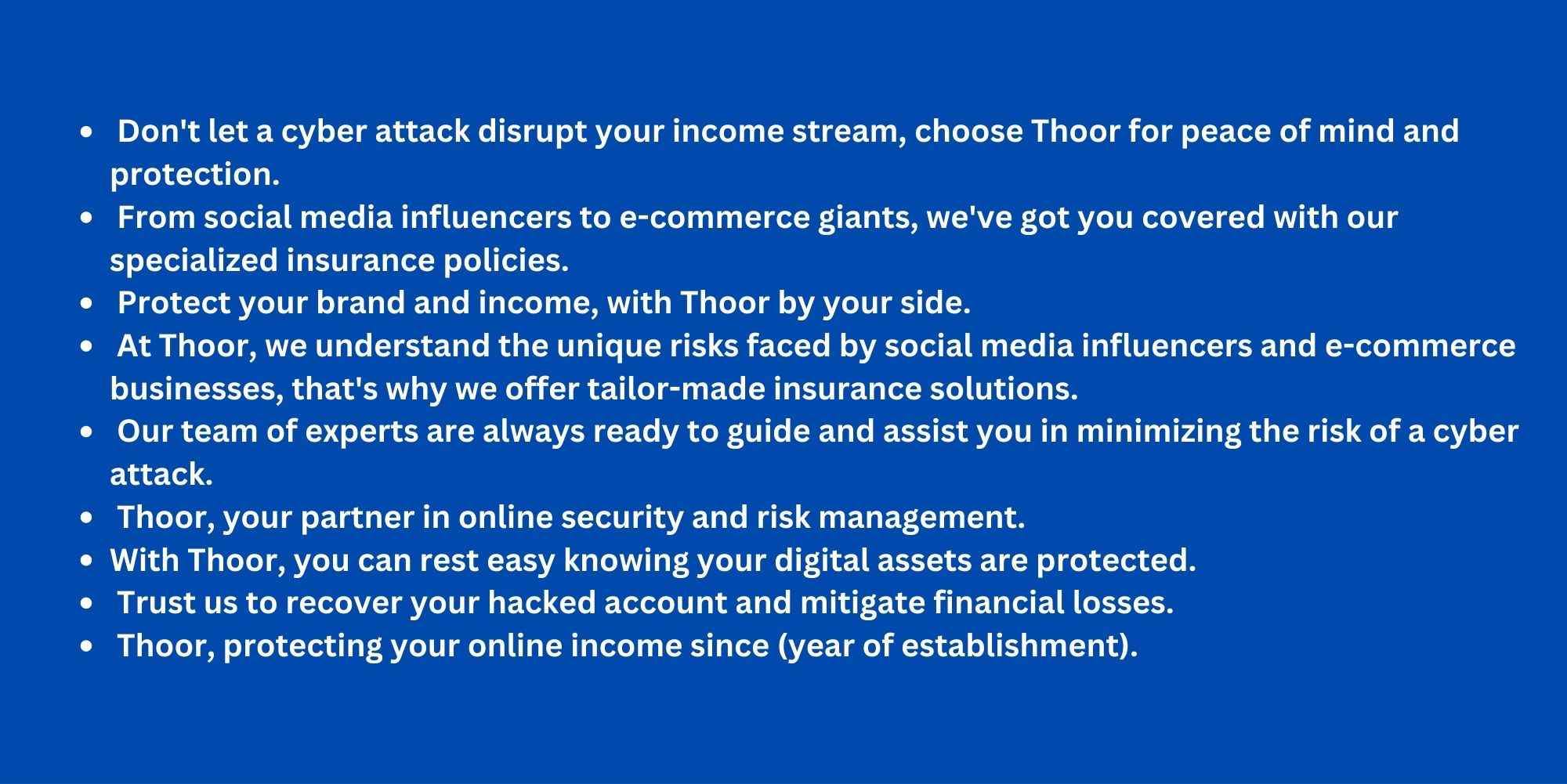 - Don't let a cyber attack disrupt your income stream, choose Thoor for peace of mind and protection.
- From social media influencers to e-commerce giants, we've got you covered with our specialized insurance policies.
- Protect your brand and income, with Thoor by your side.
- At Thoor, we understand the unique risks faced by social media influencers and e-commerce businesses, that's why we offer tailor-made insurance solutions.
- Our team of experts are always ready to guide and assist you in minimizing the risk of a cyber attack.
- Thoor, your partner in online security and risk management.
- With Thoor, you can rest easy knowing your digital assets are protected.
- Trust us to recover your hacked account and mitigate financial losses.
- Thoor, protecting your online income since (year of establishment).